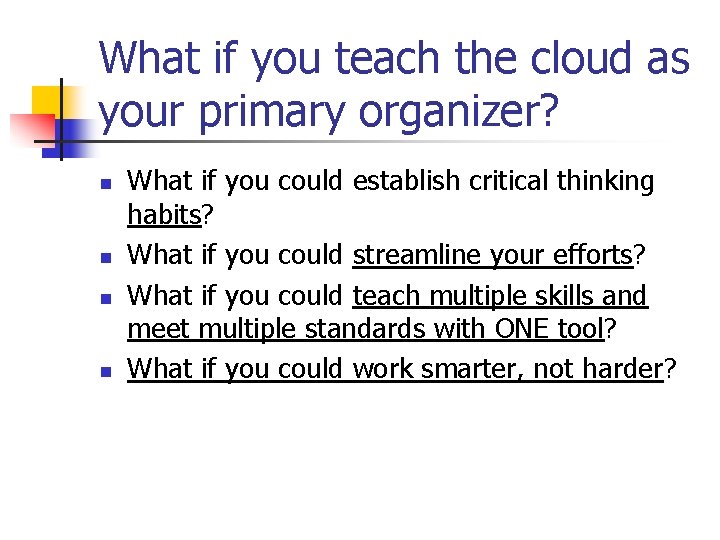 What if you teach the cloud as your primary organizer?

- What if you could establish critical thinking habits?
- What if you could streamline your efforts?
- What if you could teach multiple skills and meet multiple standards with ONE tool?
- What if you could work smarter, not harder?